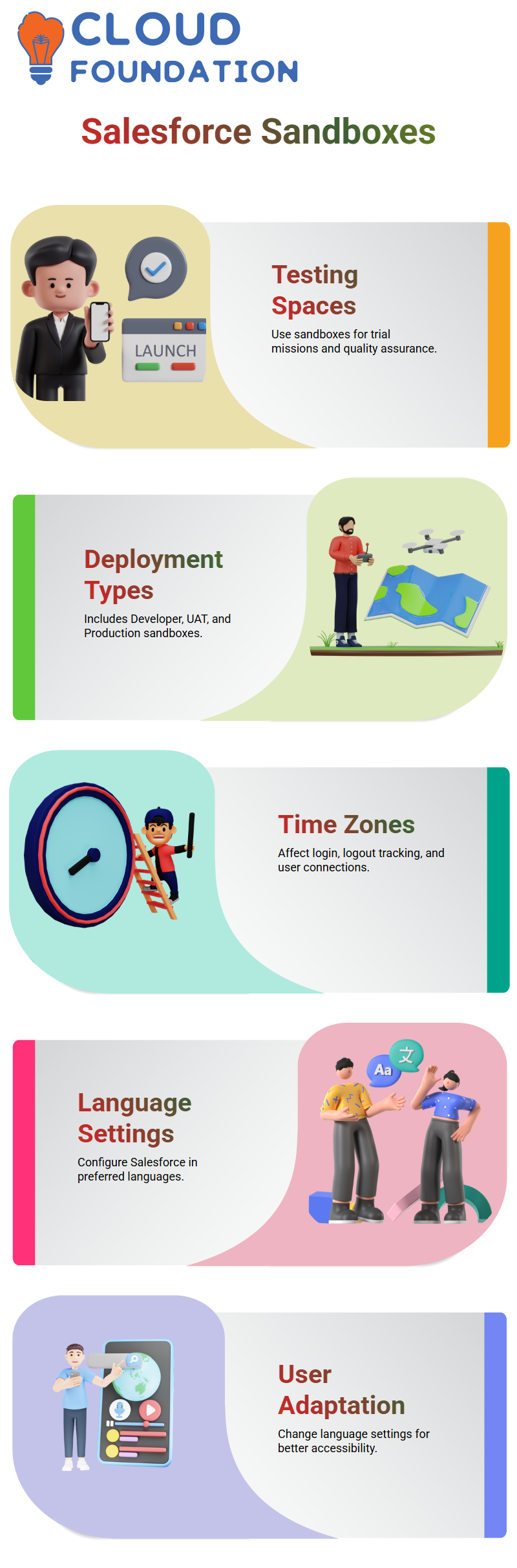 CLOUD FOUNDATION

Salesforce Sandboxes

LAUNCH

Testing Spaces

Use sandboxes for trial missions and quality assurance.

Deployment Types

Includes Developer, UAT, and Production sandboxes.

Time Zones

Affect login, logout tracking, and user connections.

Language Settings

Configure Salesforce in preferred languages.

Aa 文

User Adaptation

Change language settings for better accessibility.